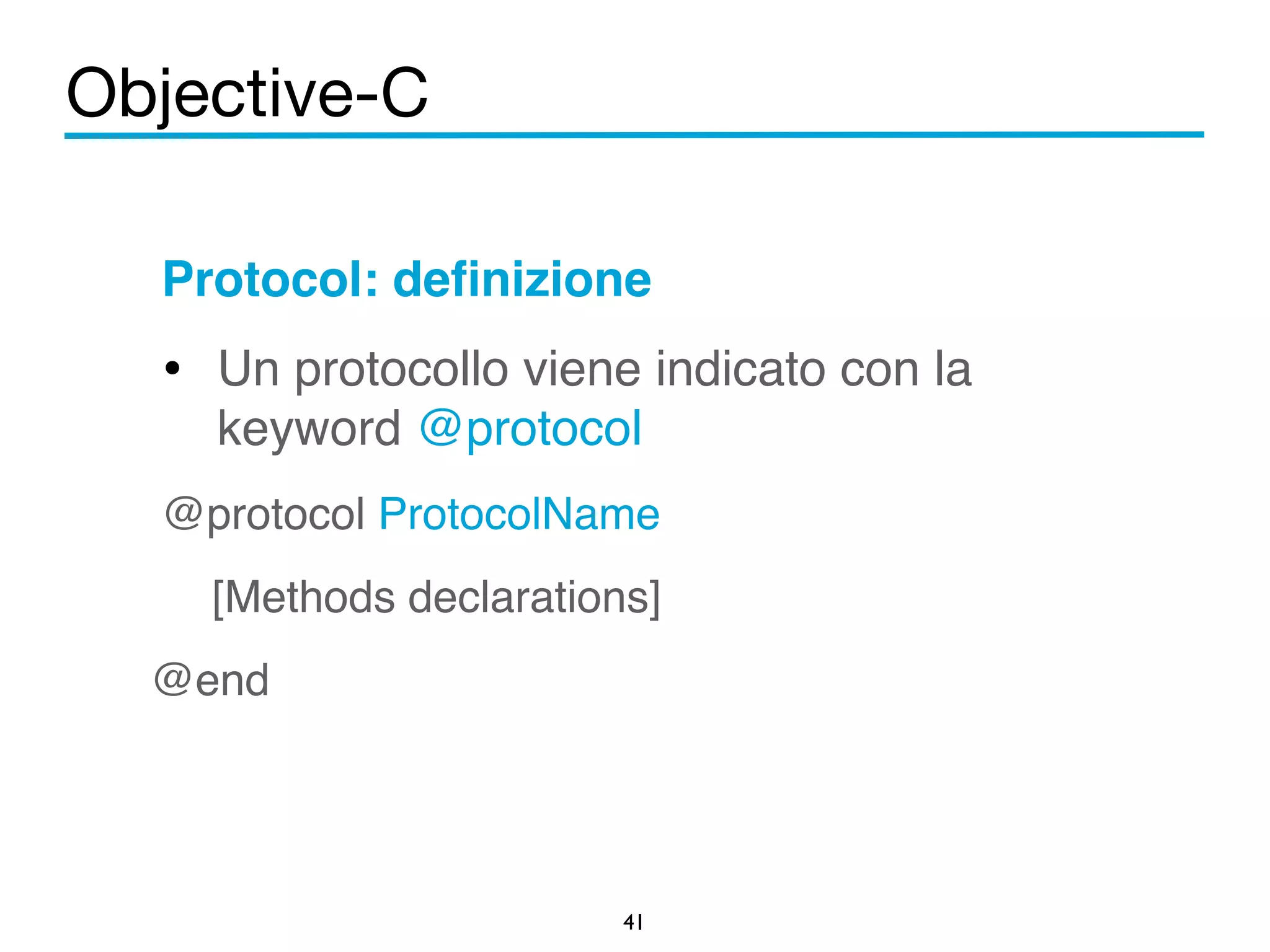 Objective-C

Protocol: definizione

• Un protocollo viene indicato con la keyword @protocol

@protocol ProtocolName

[Methods declarations]

@end

41